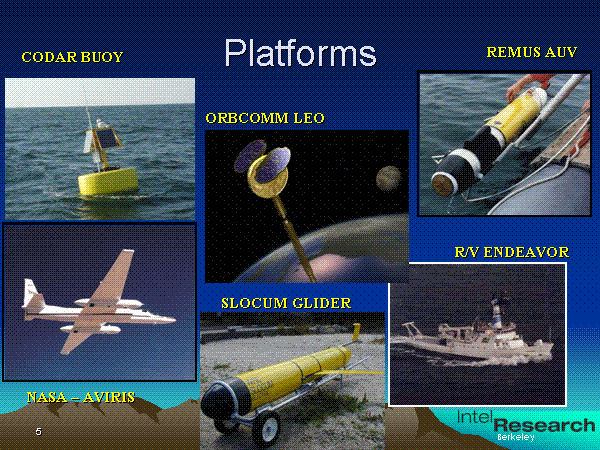 Platforms

CODAR BUOY

REMUS AUV

ORBCOMM LEO

R/V ENDEAVOR

SLOCUM GLIDER

NASA – AVIRIS

5

Intel Research
Berkeley